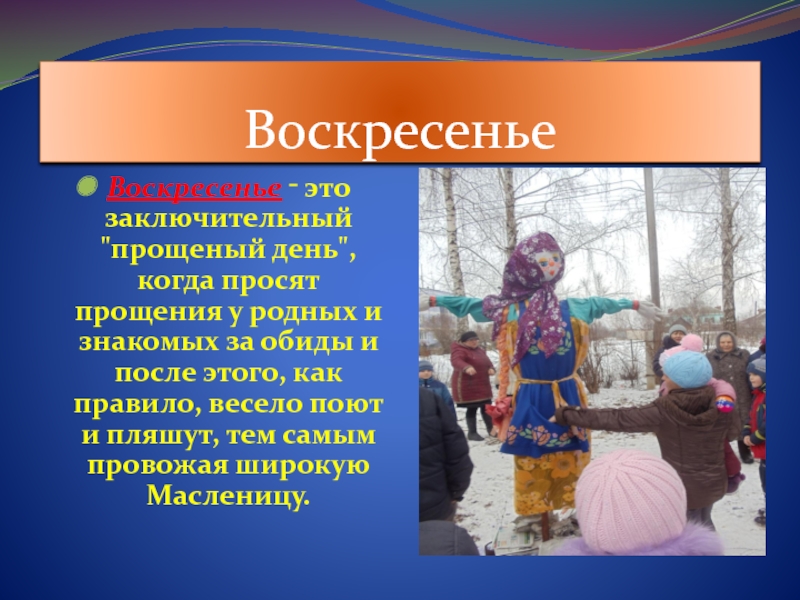 Воскресенье

Воскресенье - это заключительный "прощеный день", когда просят прощения у родных и знакомых за обиды и после этого, как правило, весело поют и пляшут, тем самым провожая широкую Масленицу.